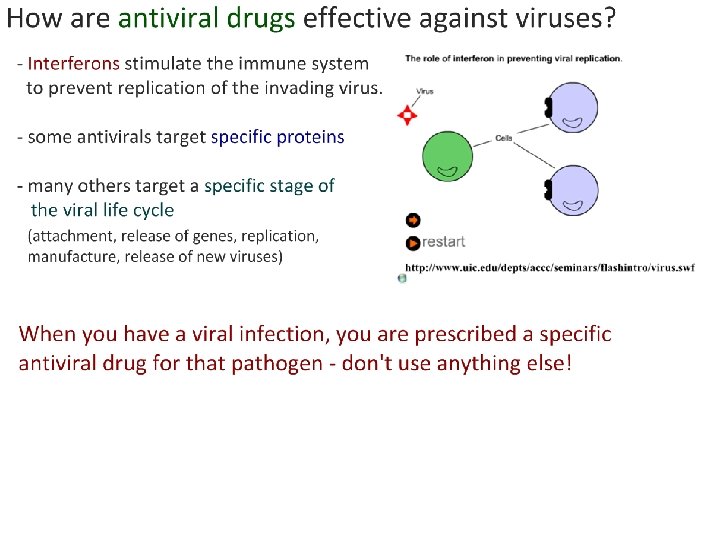 How are antiviral drugs effective against viruses?

- Interferons stimulate the immune system to prevent replication of the invading virus.

- some antivirals target specific proteins

- many others target a specific stage of the viral life cycle
(attachment, release of genes, replication, manufacture, release of new viruses)

The role of interferon in preventing viral replication.

Virus

Cells

restart

http://www.uic.edu/depts/accc/seminars/flashintro/virus.swf

When you have a viral infection, you are prescribed a specific antiviral drug for that pathogen - don't use anything else!